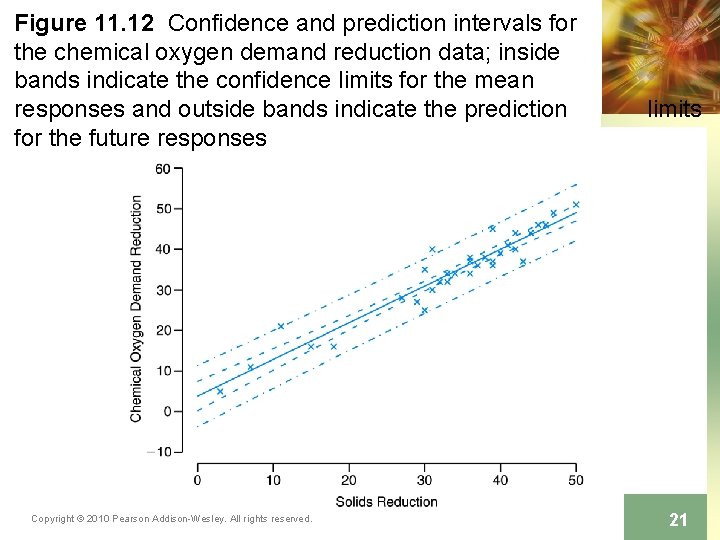 **Figure 11.12** Confidence and prediction intervals for the chemical oxygen demand reduction data; inside bands indicate the confidence limits for the mean responses and outside bands indicate the prediction limits for the future responses

Chemical Oxygen Demand Reduction

60
50
40
30
20
10
0
−10

0 10 20 30 40 50

Solids Reduction

Copyright © 2010 Pearson Addison-Wesley. All rights reserved.

21